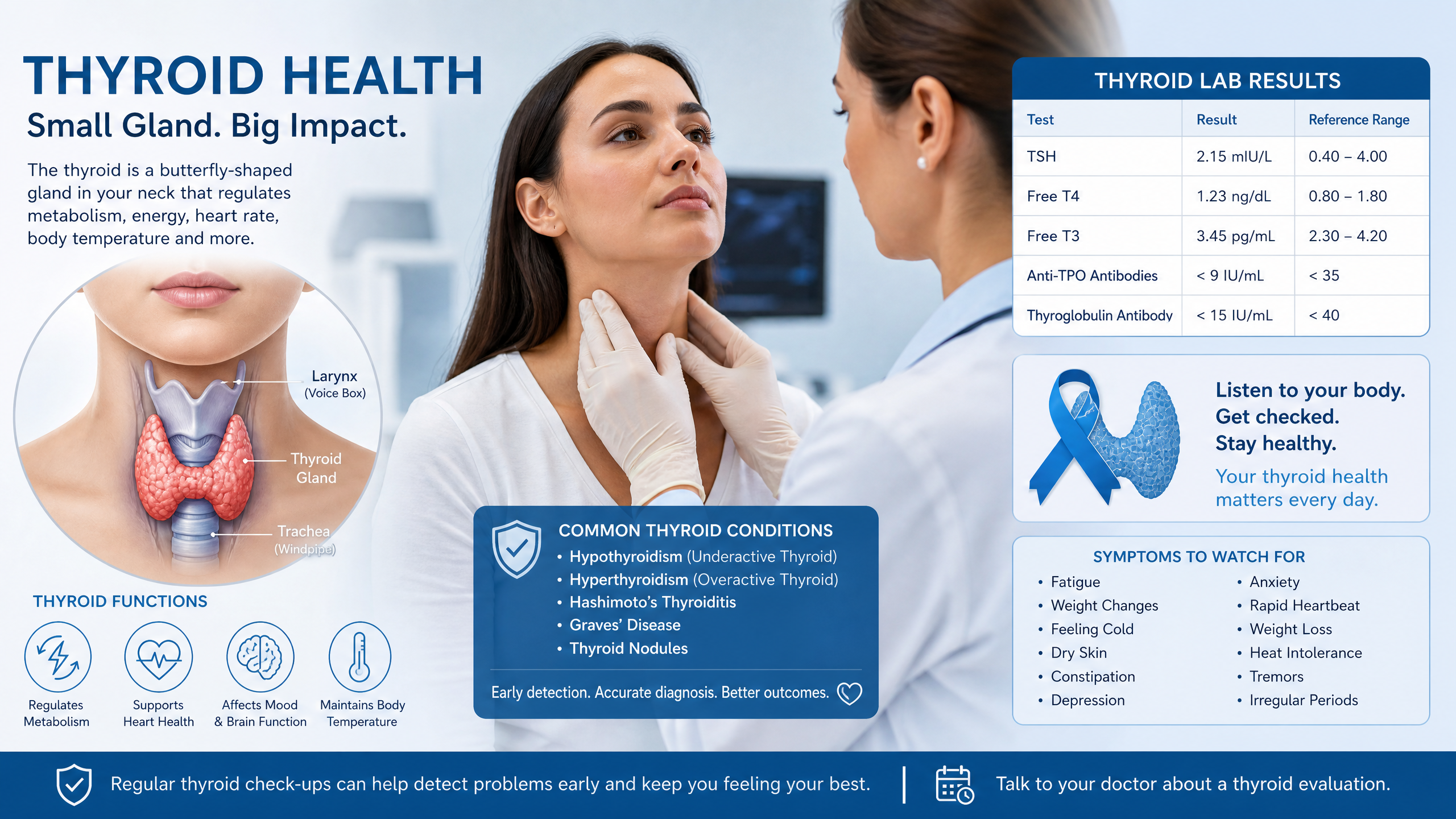 THYROID HEALTH
Small Gland. Big Impact.

The thyroid is a butterfly-shaped gland in your neck that regulates metabolism, energy, heart rate, body temperature and more.

Larynx
(Voice Box)

Thyroid
Gland

Trachea
(Windpipe)

THYROID FUNCTIONS

Regulates Metabolism

Supports Heart Health

Affects Mood & Brain Function

Maintains Body Temperature

COMMON THYROID CONDITIONS
• Hypothyroidism (Underactive Thyroid)
• Hyperthyroidism (Overactive Thyroid)
• Hashimoto's Thyroiditis
• Graves' Disease
• Thyroid Nodules

Early detection. Accurate diagnosis. Better outcomes.

THYROID LAB RESULTS

| Test | Result | Reference Range |
|---|---|---|
| TSH | 2.15 mIU/L | 0.40 – 4.00 |
| Free T4 | 1.23 ng/dL | 0.80 – 1.80 |
| Free T3 | 3.45 pg/mL | 2.30 – 4.20 |
| Anti-TPO Antibodies | < 9 IU/mL | < 35 |
| Thyroglobulin Antibody | < 15 IU/mL | < 40 |

Listen to your body.
Get checked.
Stay healthy.
Your thyroid health matters every day.

SYMPTOMS TO WATCH FOR
• Fatigue
• Weight Changes
• Feeling Cold
• Dry Skin
• Constipation
• Depression

• Anxiety
• Rapid Heartbeat
• Weight Loss
• Heat Intolerance
• Tremors
• Irregular Periods

Regular thyroid check-ups can help detect problems early and keep you feeling your best.

Talk to your doctor about a thyroid evaluation.